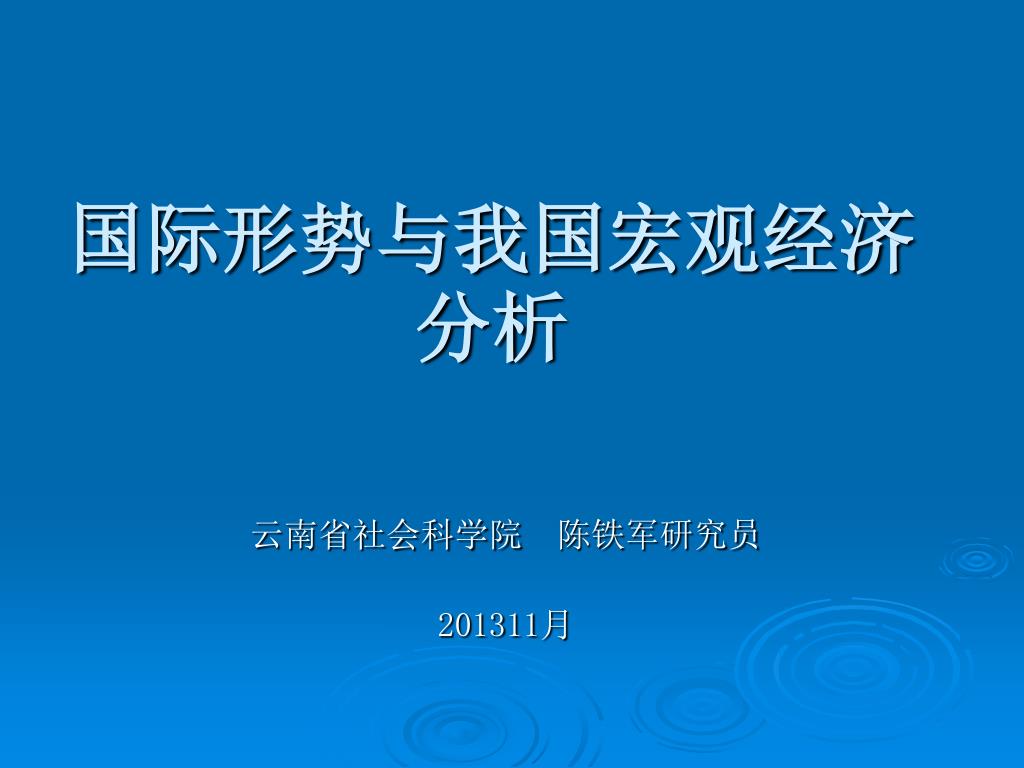 国际形势与我国宏观经济分析

云南省社会科学院　陈铁军研究员

201311月